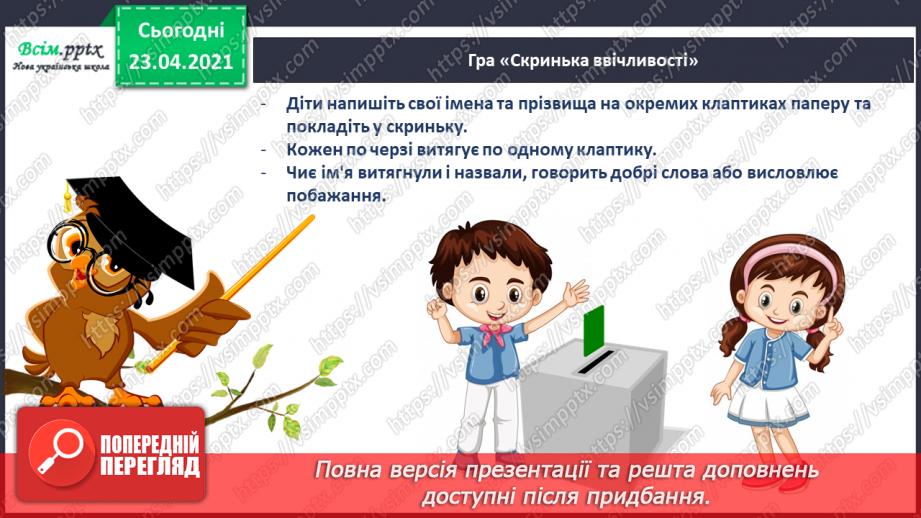 Всім.pptx
Нова українська школа

Сьогодні
23.04.2021

Гра «Скринька ввічливості»

- Діти напишіть свої імена та прізвища на окремих клаптиках паперу та покладіть у скриньку.
- Кожен по черзі витягує по одному клаптику.
- Чиє ім'я витягнули і назвали, говорить добрі слова або висловлює побажання.

https://vsimpptx.com

ПОПЕРЕДНІЙ ПЕРЕГЛЯД

Повна версія презентації та решта доповнень доступні після придбання.